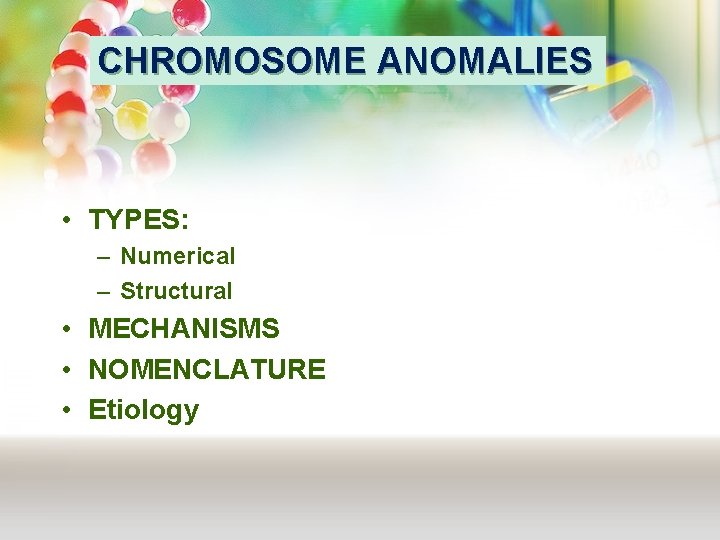 CHROMOSOME ANOMALIES

• TYPES:
– Numerical
– Structural
• MECHANISMS
• NOMENCLATURE
• Etiology